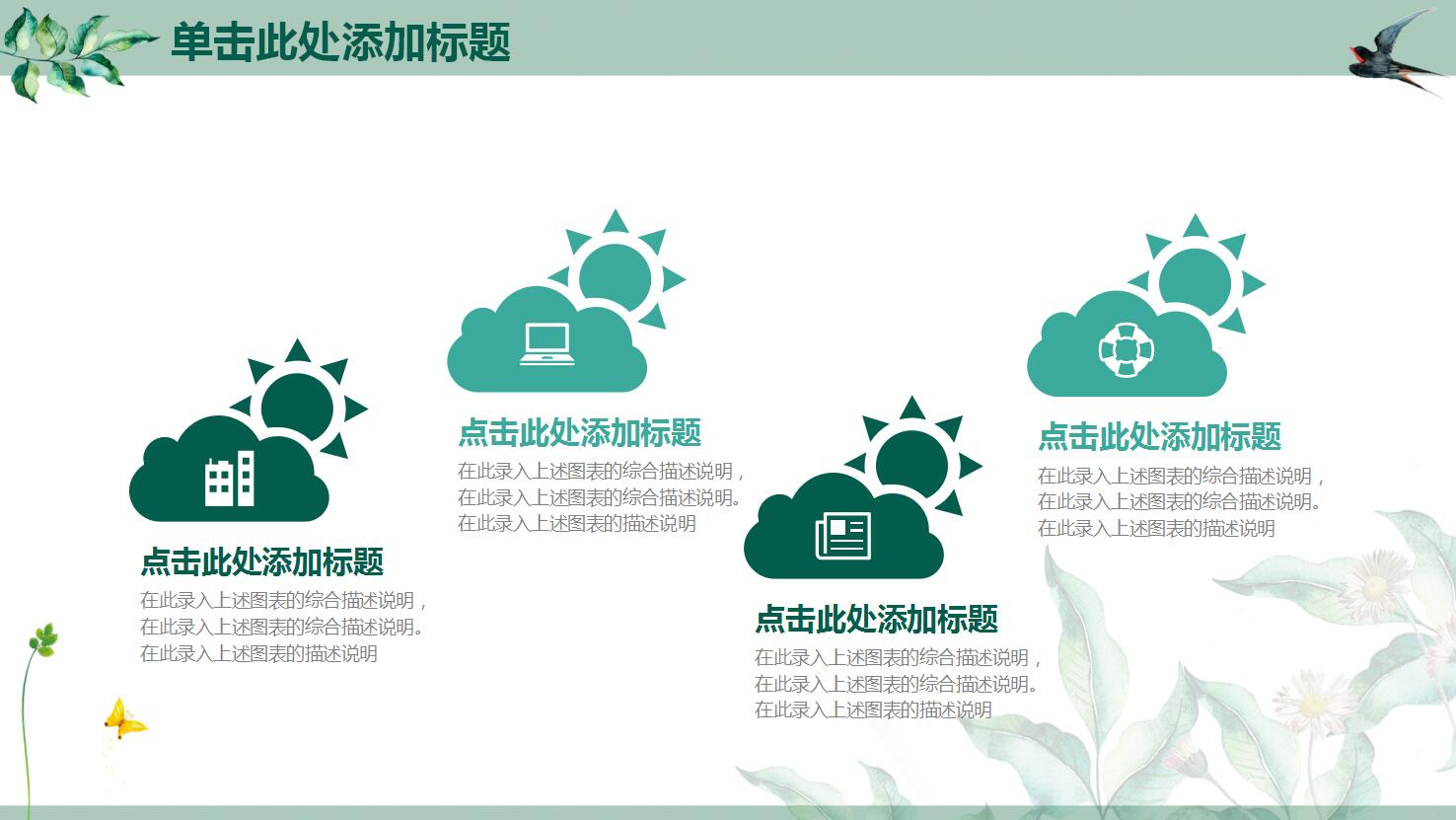 单击此处添加标题

点击此处添加标题
在此录入上述图表的综合描述说明，在此录入上述图表的综合描述说明。在此录入上述图表的描述说明

点击此处添加标题
在此录入上述图表的综合描述说明，在此录入上述图表的综合描述说明。在此录入上述图表的描述说明

点击此处添加标题
在此录入上述图表的综合描述说明，在此录入上述图表的综合描述说明。在此录入上述图表的描述说明

点击此处添加标题
在此录入上述图表的综合描述说明，在此录入上述图表的综合描述说明。在此录入上述图表的描述说明